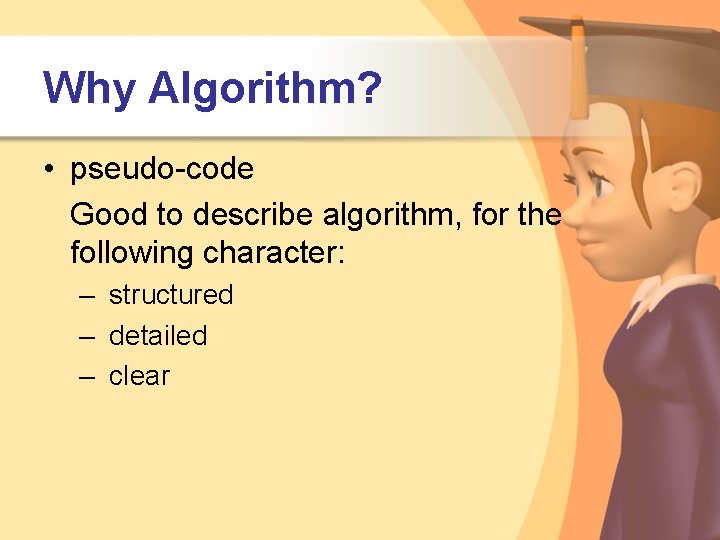 Why Algorithm?

• pseudo-code

Good to describe algorithm, for the following character:

– structured
– detailed
– clear